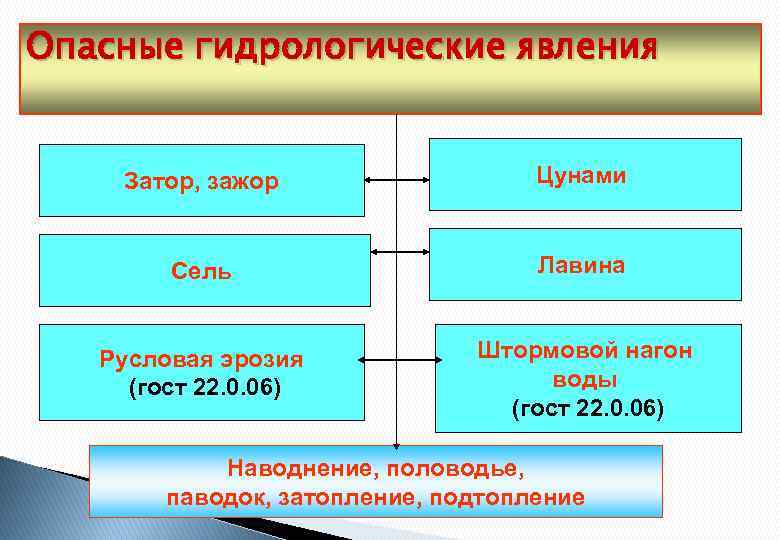 Опасные гидрологические явления

Затор, зажор

Цунами

Сель

Лавина

Русловая эрозия
(гост 22.0.06)

Штормовой нагон воды
(гост 22.0.06)

Наводнение, половодье,
паводок, затопление, подтопление